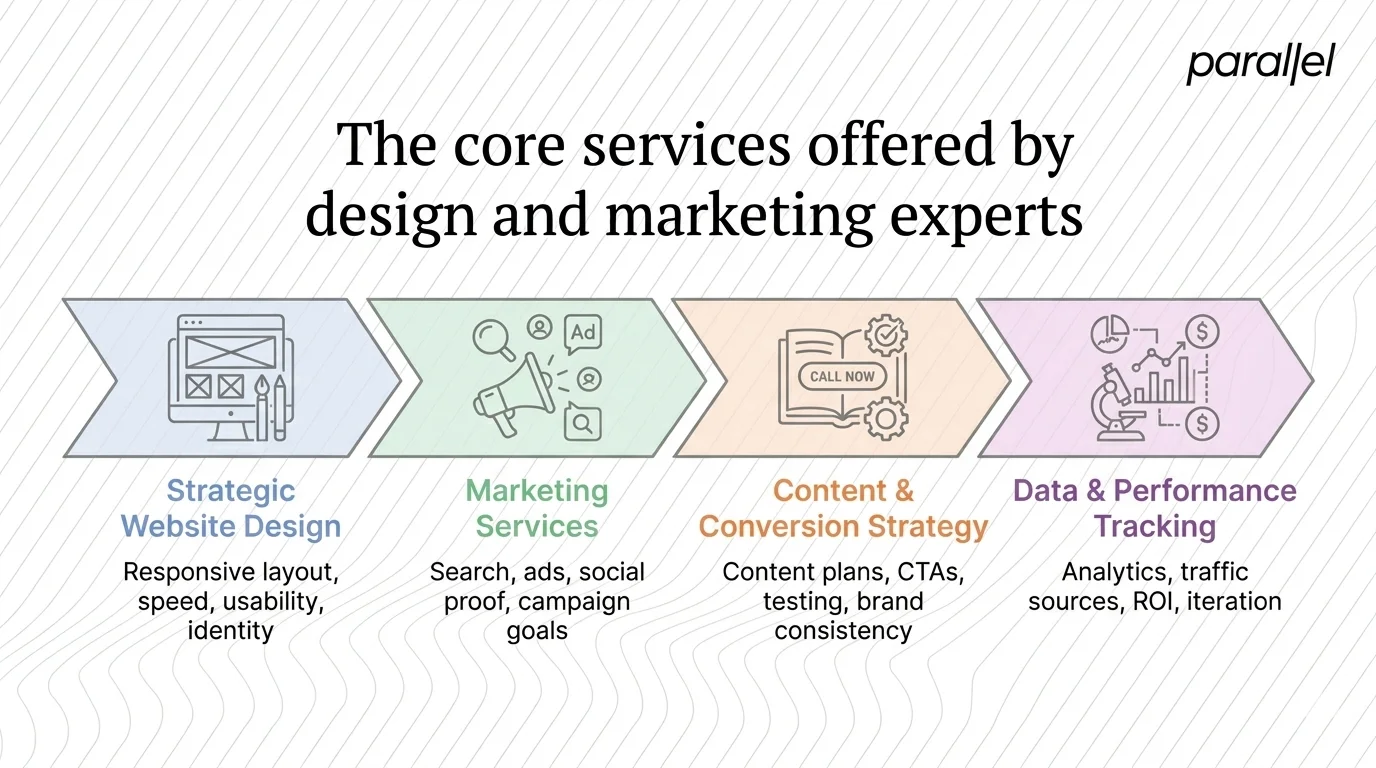 parallel

The core services offered by design and marketing experts

Ad

CALL NOW

Strategic Website Design

Responsive layout, speed, usability, identity

Marketing Services

Search, ads, social proof, campaign goals

Content & Conversion Strategy

Content plans, CTAs, testing, brand consistency

Data & Performance Tracking

Analytics, traffic sources, ROI, iteration